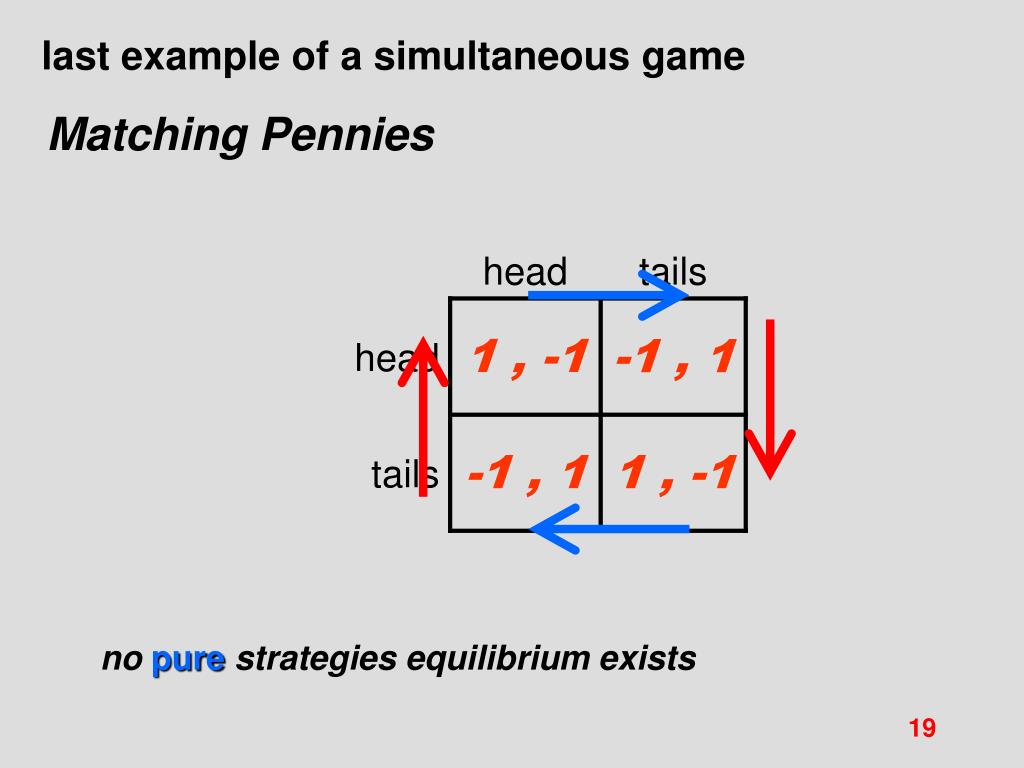 last example of a simultaneous game

Matching Pennies

| | head | tails |
|---|---|---|
| head | 1 , -1 | -1 , 1 |
| tails | -1 , 1 | 1 , -1 |

no pure strategies equilibrium exists

19